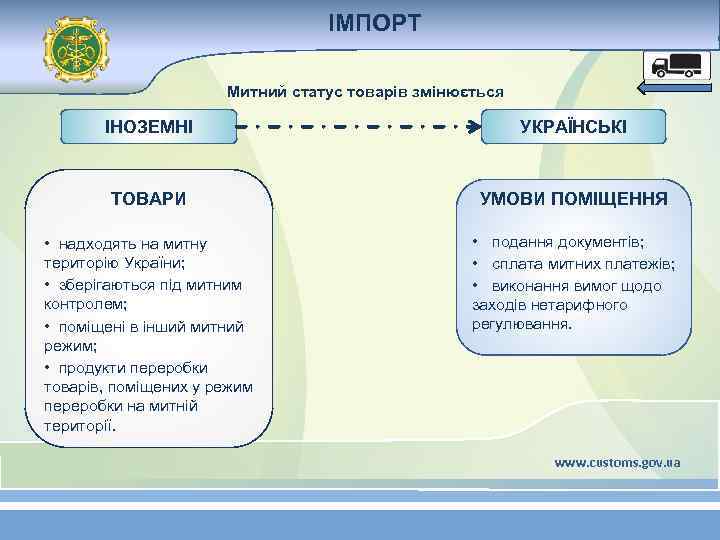 ІМПОРТ

Митний статус товарів змінюється

ІНОЗЕМНІ

УКРАЇНСЬКІ

ТОВАРИ

• надходять на митну територію України;

• зберігаються під митним контролем;

• поміщені в інший митний режим;

• продукти переробки товарів, поміщених у режим переробки на митній території.

УМОВИ ПОМІЩЕННЯ

• подання документів;

• сплата митних платежів;

• виконання вимог щодо заходів нетарифного регулювання.

www.customs.gov.ua